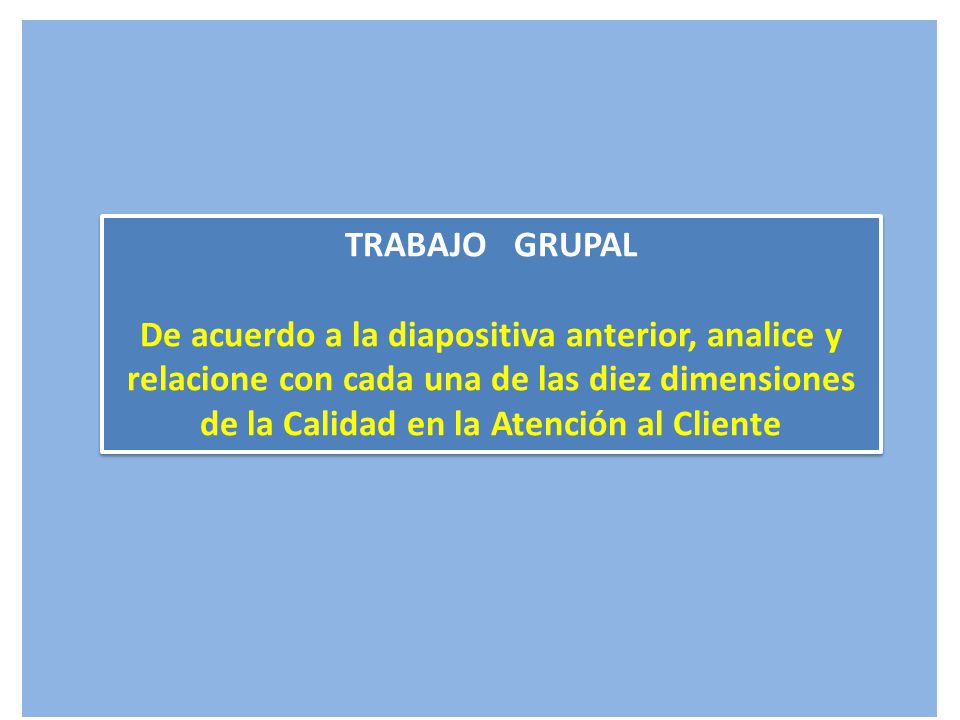 TRABAJO GRUPAL

De acuerdo a la diapositiva anterior, analice y relacione con cada una de las diez dimensiones de la Calidad en la Atención al Cliente